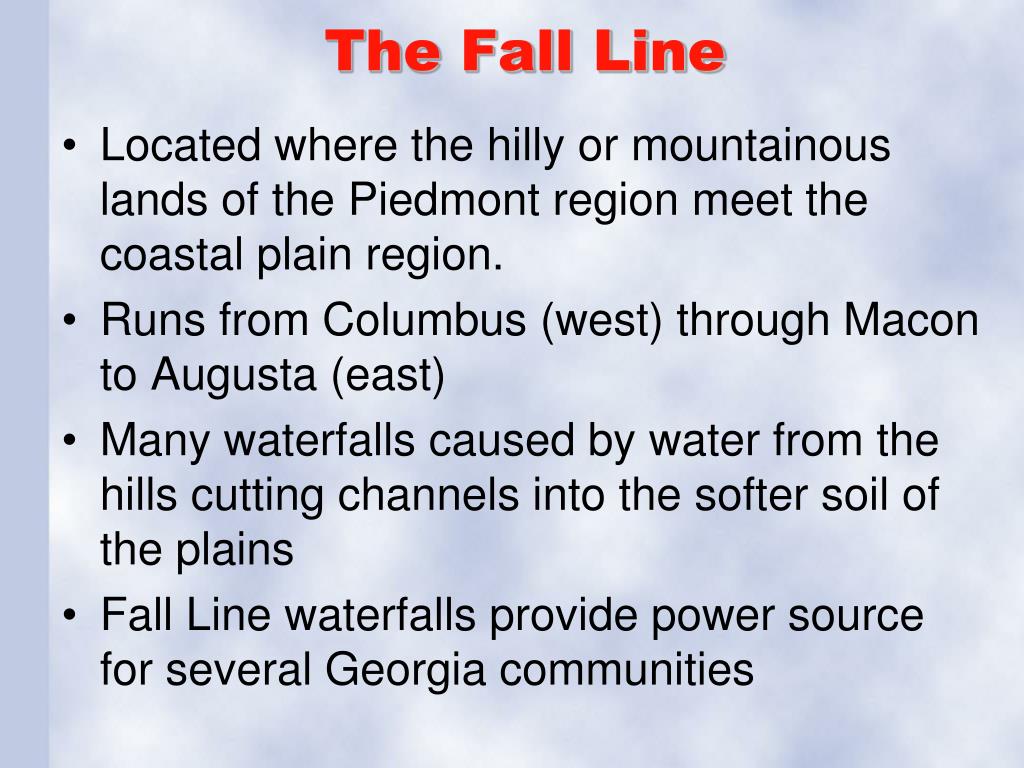 The Fall Line

• Located where the hilly or mountainous lands of the Piedmont region meet the coastal plain region.
• Runs from Columbus (west) through Macon to Augusta (east)
• Many waterfalls caused by water from the hills cutting channels into the softer soil of the plains
• Fall Line waterfalls provide power source for several Georgia communities